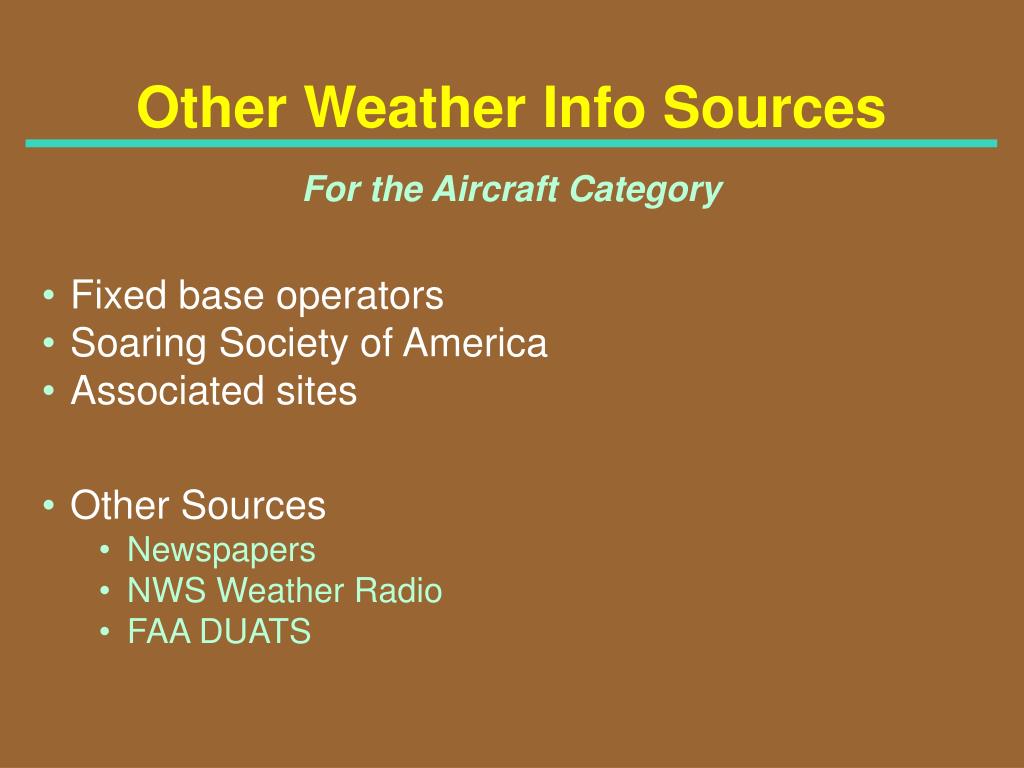 Other Weather Info Sources

For the Aircraft Category

• Fixed base operators
• Soaring Society of America
• Associated sites

• Other Sources
  • Newspapers
  • NWS Weather Radio
  • FAA DUATS